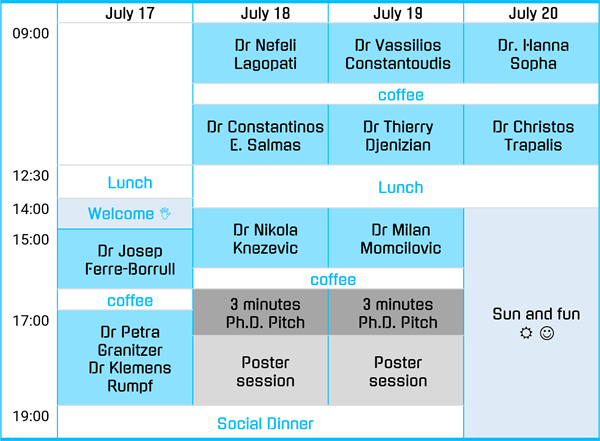 |  | July 17 | July 18 | July 19 | July 20 |
|---|---|---|---|---|
| 09:00 |  | Dr Nefeli Lagopati | Dr Vassilios Constantoudis | Dr. Hanna Sopha |
|  |  | coffee | coffee | coffee |
|  |  | Dr Constantinos E. Salmas | Dr Thierry Djenizian | Dr Christos Trapalis |
| 12:30 | Lunch | Lunch | Lunch | Lunch |
| 14:00 | Welcome 👋 | Dr Nikola Knezevic | Dr Milan Momcilovic | Sun and fun ☼ ☺ |
| 15:00 | Dr Josep Ferre-Borrull | coffee | coffee |  |
|  | coffee | 3 minutes Ph.D. Pitch | 3 minutes Ph.D. Pitch |  |
| 17:00 | Dr Petra Granitzer Dr Klemens Rumpf | Poster session | Poster session |  |
| 19:00 | Social Dinner | Social Dinner | Social Dinner |  |